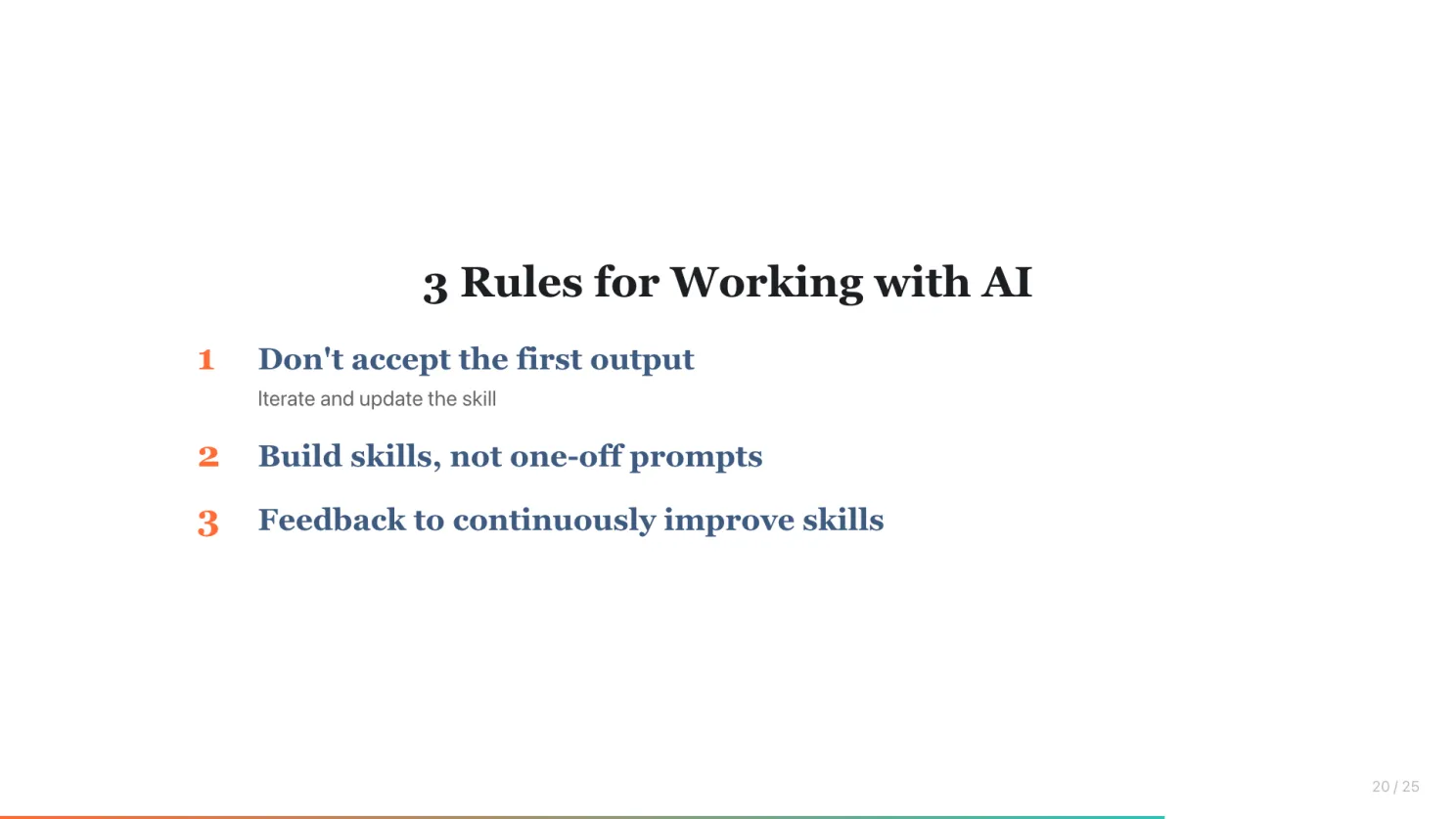 3 Rules for Working with AI

1 Don't accept the first output

Iterate and update the skill

2 Build skills, not one-off prompts

3 Feedback to continuously improve skills

20 / 25